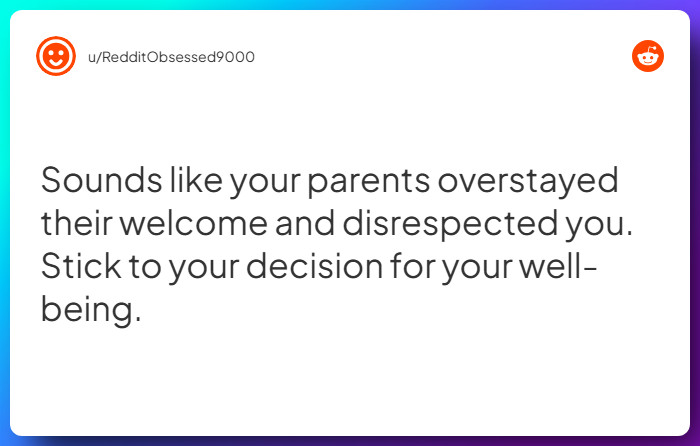 u/RedditObsessed9000

Sounds like your parents overstayed their welcome and disrespected you. Stick to your decision for your well-being.